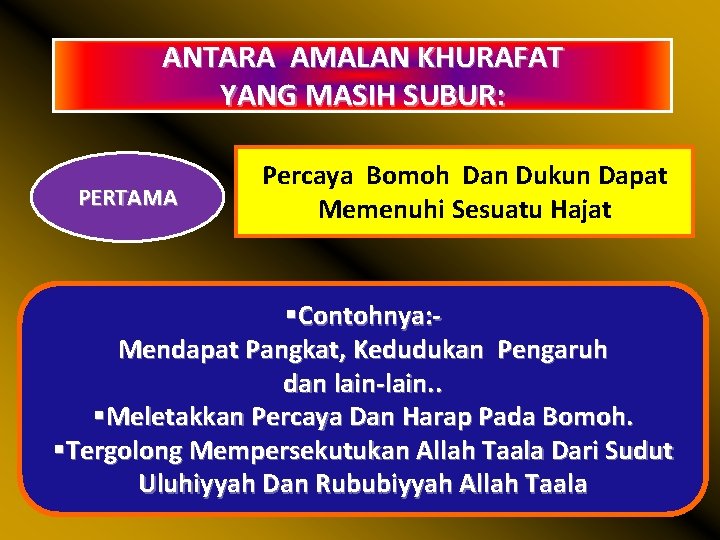 ANTARA AMALAN KHURAFAT YANG MASIH SUBUR:

PERTAMA

Percaya Bomoh Dan Dukun Dapat Memenuhi Sesuatu Hajat

▪Contohnya:-
Mendapat Pangkat, Kedudukan Pengaruh dan lain-lain..
▪Meletakkan Percaya Dan Harap Pada Bomoh.
▪Tergolong Mempersekutukan Allah Taala Dari Sudut Uluhiyyah Dan Rububiyyah Allah Taala